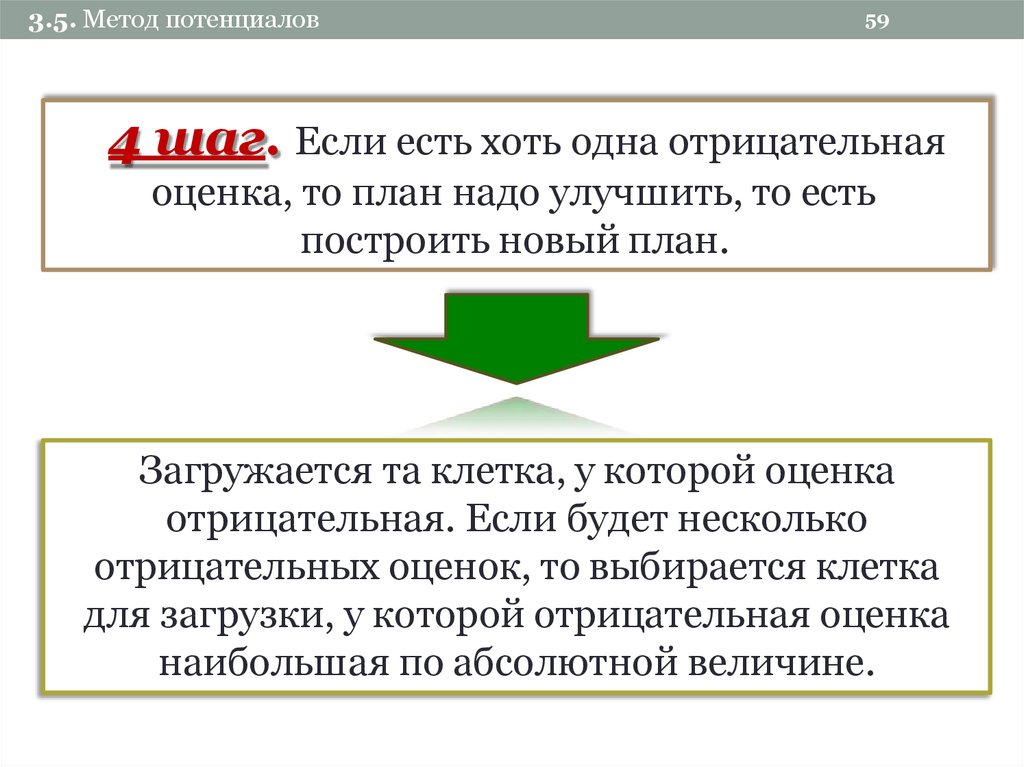 3.5. Метод потенциалов

59

4 шаг. Если есть хоть одна отрицательная оценка, то план надо улучшить, то есть построить новый план.

Загружается та клетка, у которой оценка отрицательная. Если будет несколько отрицательных оценок, то выбирается клетка для загрузки, у которой отрицательная оценка наибольшая по абсолютной величине.